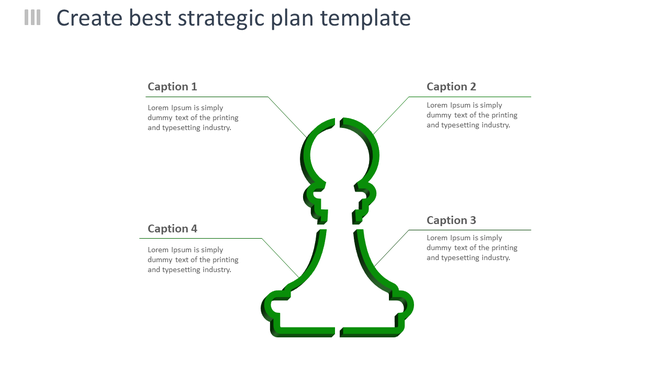 Create best strategic plan template

Caption 1

Lorem Ipsum is simply dummy text of the printing and typesetting industry.

Caption 2

Lorem Ipsum is simply dummy text of the printing and typesetting industry.

Caption 4

Lorem Ipsum is simply dummy text of the printing and typesetting industry.

Caption 3

Lorem Ipsum is simply dummy text of the printing and typesetting industry.